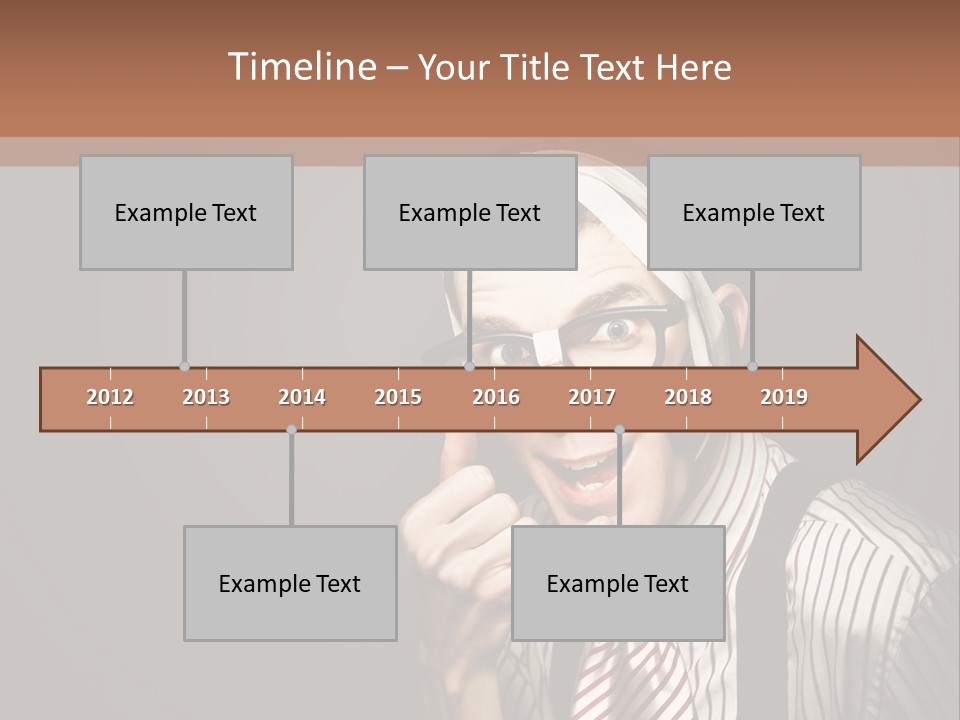 Timeline – Your Title Text Here

Example Text

Example Text

Example Text

2012 2013 2014 2015 2016 2017 2018 2019

Example Text

Example Text